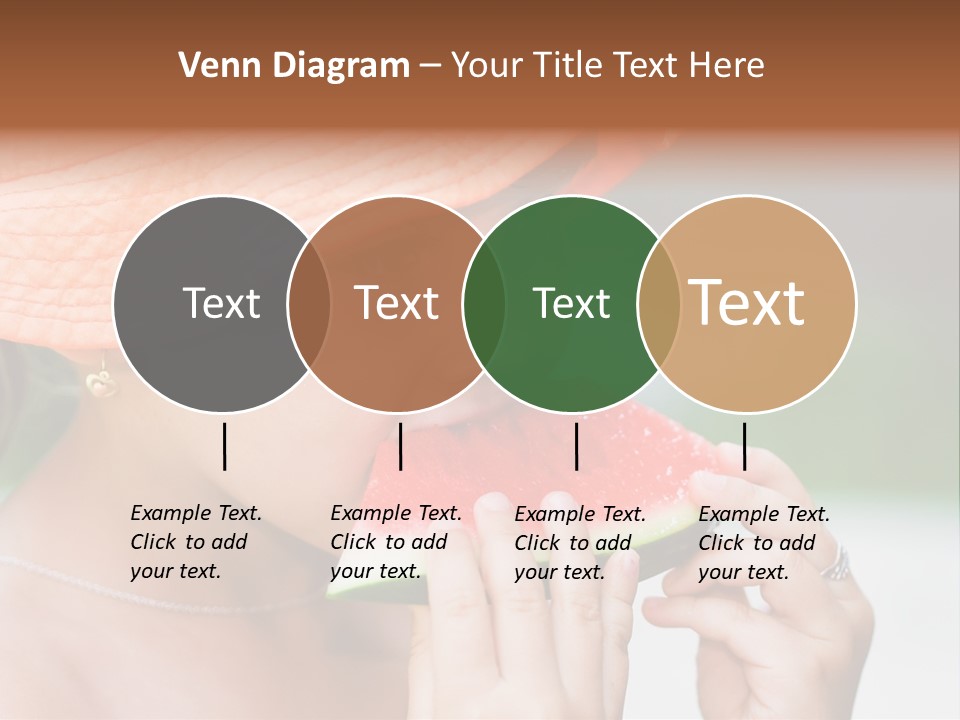 Venn Diagram – Your Title Text Here

Text

Text

Text

Text

Example Text. Click to add your text.

Example Text. Click to add your text.

Example Text. Click to add your text.

Example Text. Click to add your text.